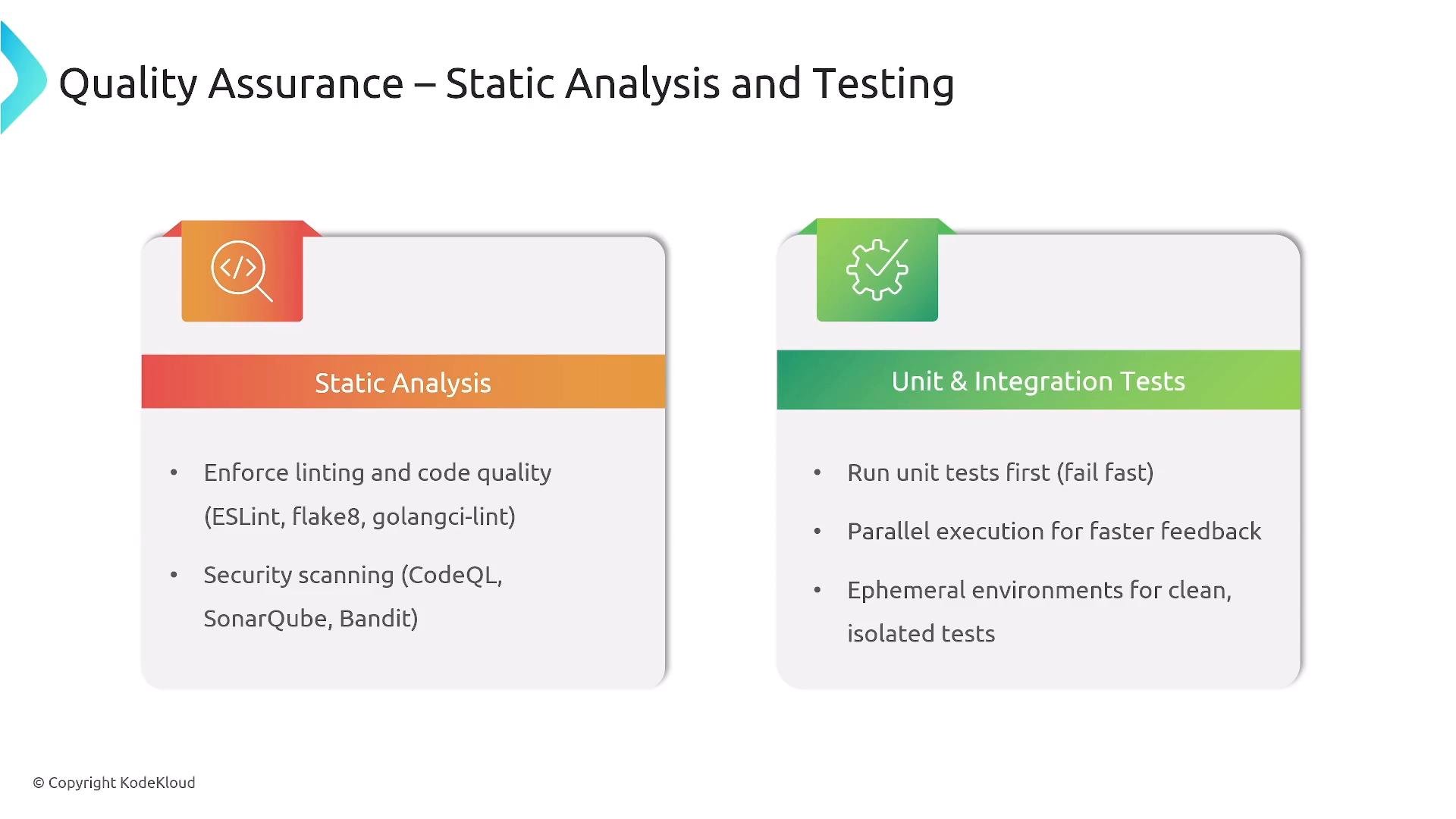 Quality Assurance – Static Analysis and Testing

Static Analysis

• Enforce linting and code quality (ESLint, flake8, golangci-lint)
• Security scanning (CodeQL, SonarQube, Bandit)

Unit & Integration Tests

• Run unit tests first (fail fast)
• Parallel execution for faster feedback
• Ephemeral environments for clean, isolated tests

© Copyright KodeKloud